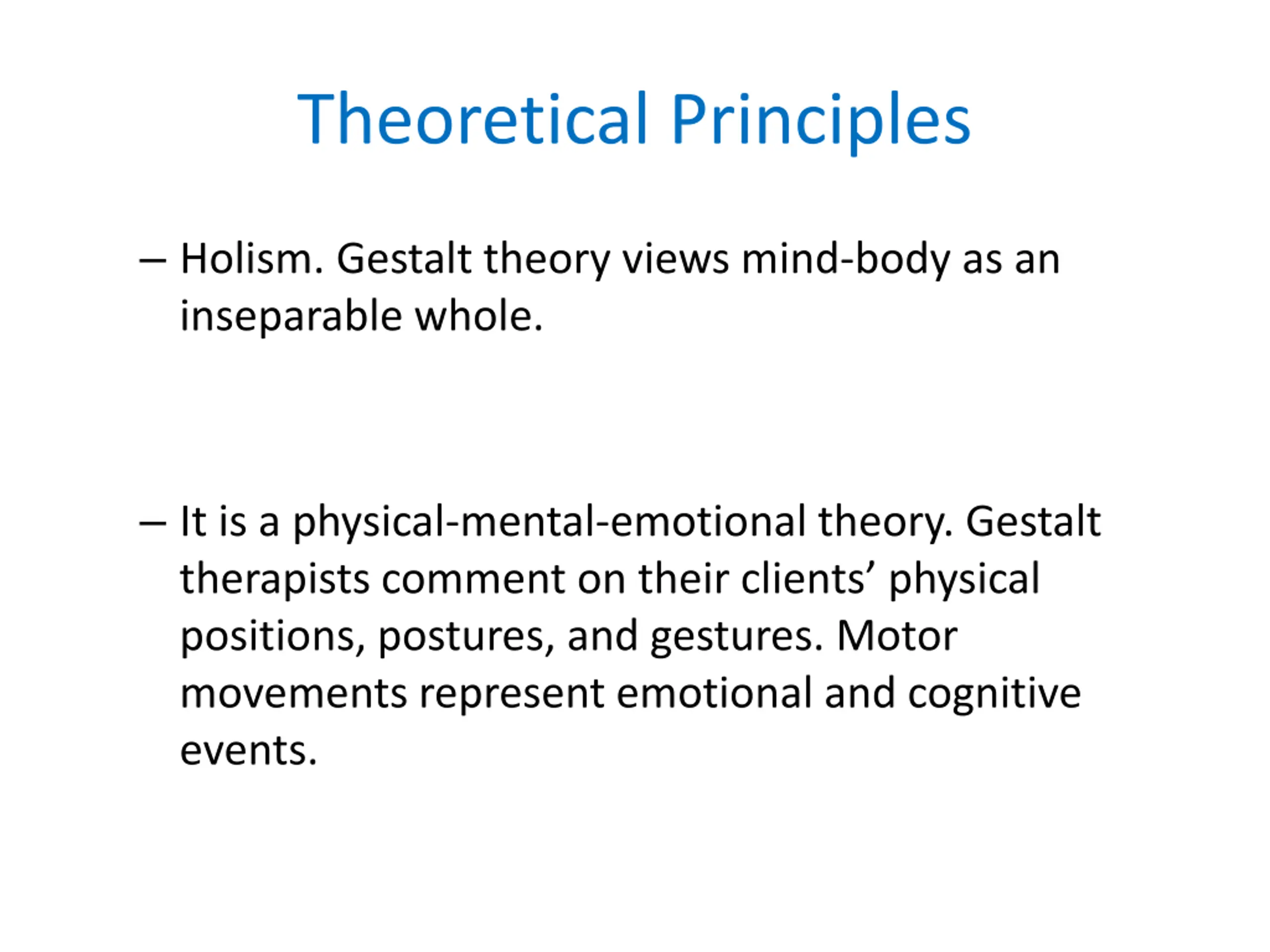 Theoretical Principles

– Holism. Gestalt theory views mind-body as an inseparable whole.

– It is a physical-mental-emotional theory. Gestalt therapists comment on their clients’ physical positions, postures, and gestures. Motor movements represent emotional and cognitive events.